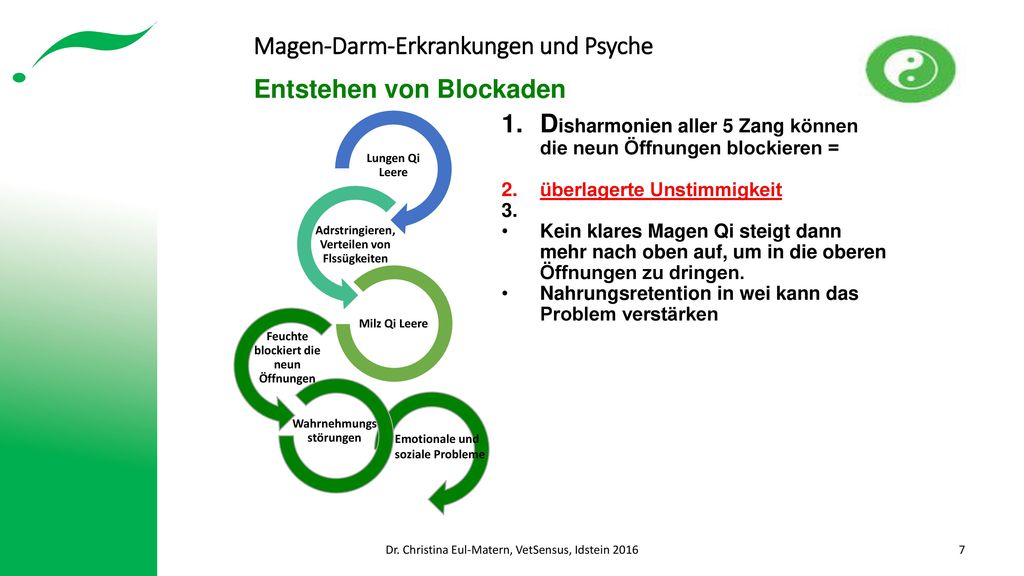 Magen-Darm-Erkrankungen und Psyche

Entstehen von Blockaden

Lungen Qi Leere

Adrstringieren, Verteilen von Flssügkeiten

Milz Qi Leere

Feuchte blockiert die neun Öffnungen

Wahrnehmungs störungen

Emotionale und soziale Probleme

1. Disharmonien aller 5 Zang können die neun Öffnungen blockieren =

2. überlagerte Unstimmigkeit

3.

• Kein klares Magen Qi steigt dann mehr nach oben auf, um in die oberen Öffnungen zu dringen.

• Nahrungsretention in wei kann das Problem verstärken

Dr. Christina Eul-Matern, VetSensus, Idstein 2016

7